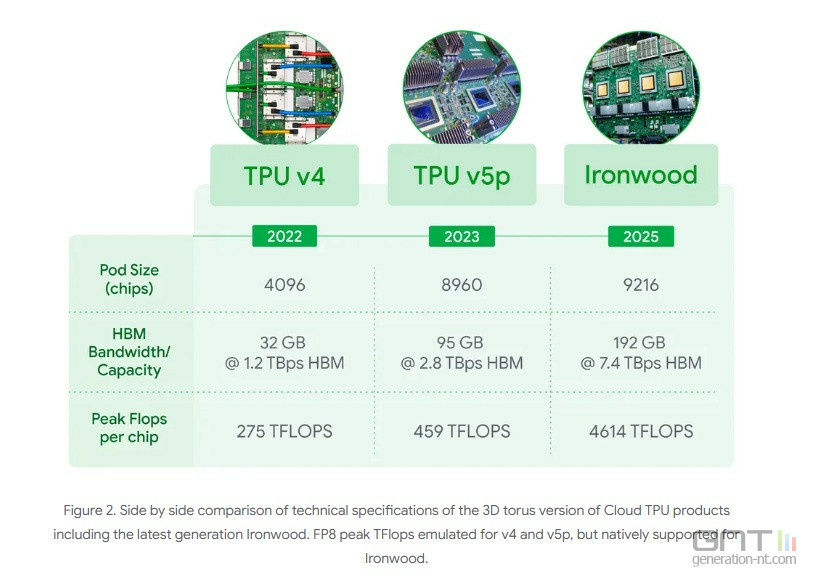 | | TPU v4 | TPU v5p | Ironwood |
|---|---|---|---|
| | 2022 | 2023 | 2025 |
| Pod Size (chips) | 4096 | 8960 | 9216 |
| HBM Bandwidth/ Capacity | 32 GB @ 1.2 TBps HBM | 95 GB @ 2.8 TBps HBM | 192 GB @ 7.4 TBps HBM |
| Peak Flops per chip | 275 TFLOPS | 459 TFLOPS | 4614 TFLOPS |

Figure 2. Side by side comparison of technical specifications of the 3D torus version of Cloud TPU products including the latest generation Ironwood. FP8 peak TFlops emulated for v4 and v5p, but natively supported for Ironwood.

GNT
generation-nt.com